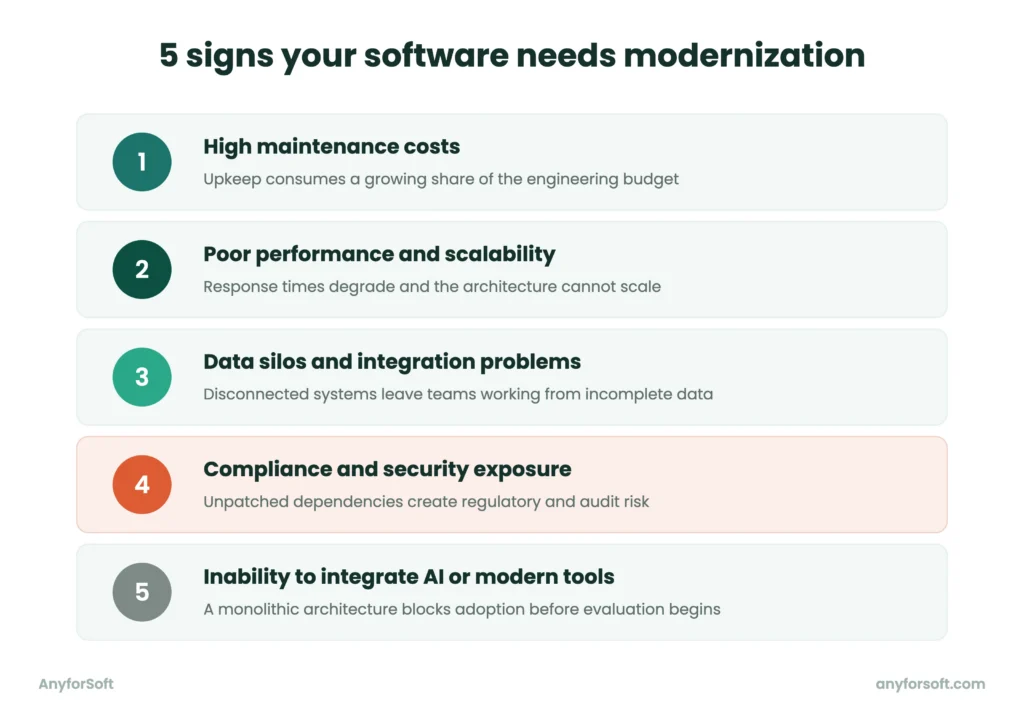 5 signs your software needs modernization

1
High maintenance costs
Upkeep consumes a growing share of the engineering budget

2
Poor performance and scalability
Response times degrade and the architecture cannot scale

3
Data silos and integration problems
Disconnected systems leave teams working from incomplete data

4
Compliance and security exposure
Unpatched dependencies create regulatory and audit risk

5
Inability to integrate AI or modern tools
A monolithic architecture blocks adoption before evaluation begins

AnyforSoft

anyforsoft.com